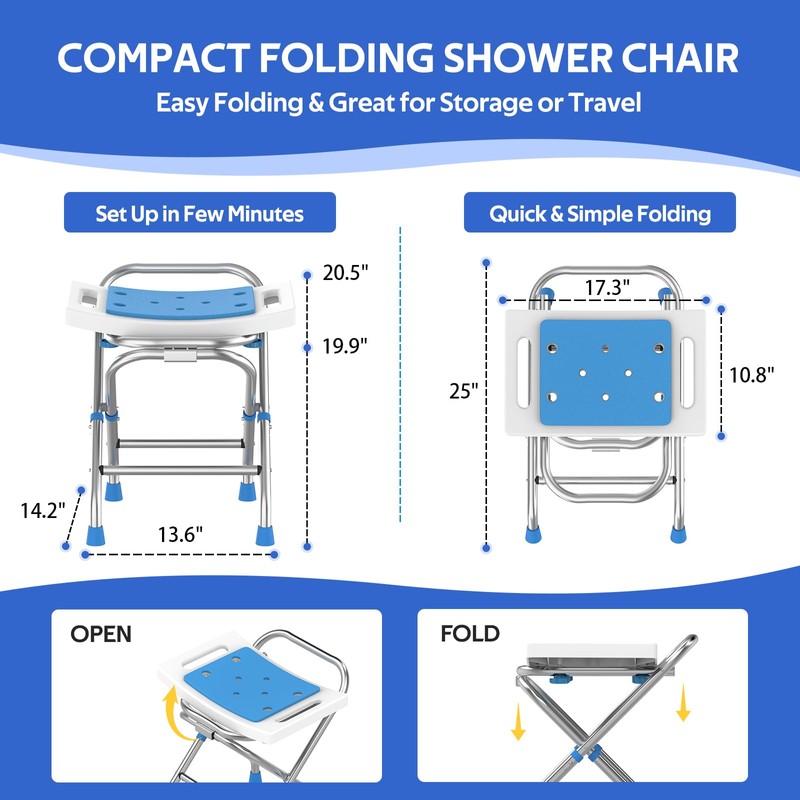 COMPACT FOLDING SHOWER CHAIR
Easy Folding & Great for Storage or Travel

Set Up in Few Minutes

20.5"
19.9"
14.2"
13.6"

Quick & Simple Folding

17.3"
25"
10.8"

OPEN

FOLD